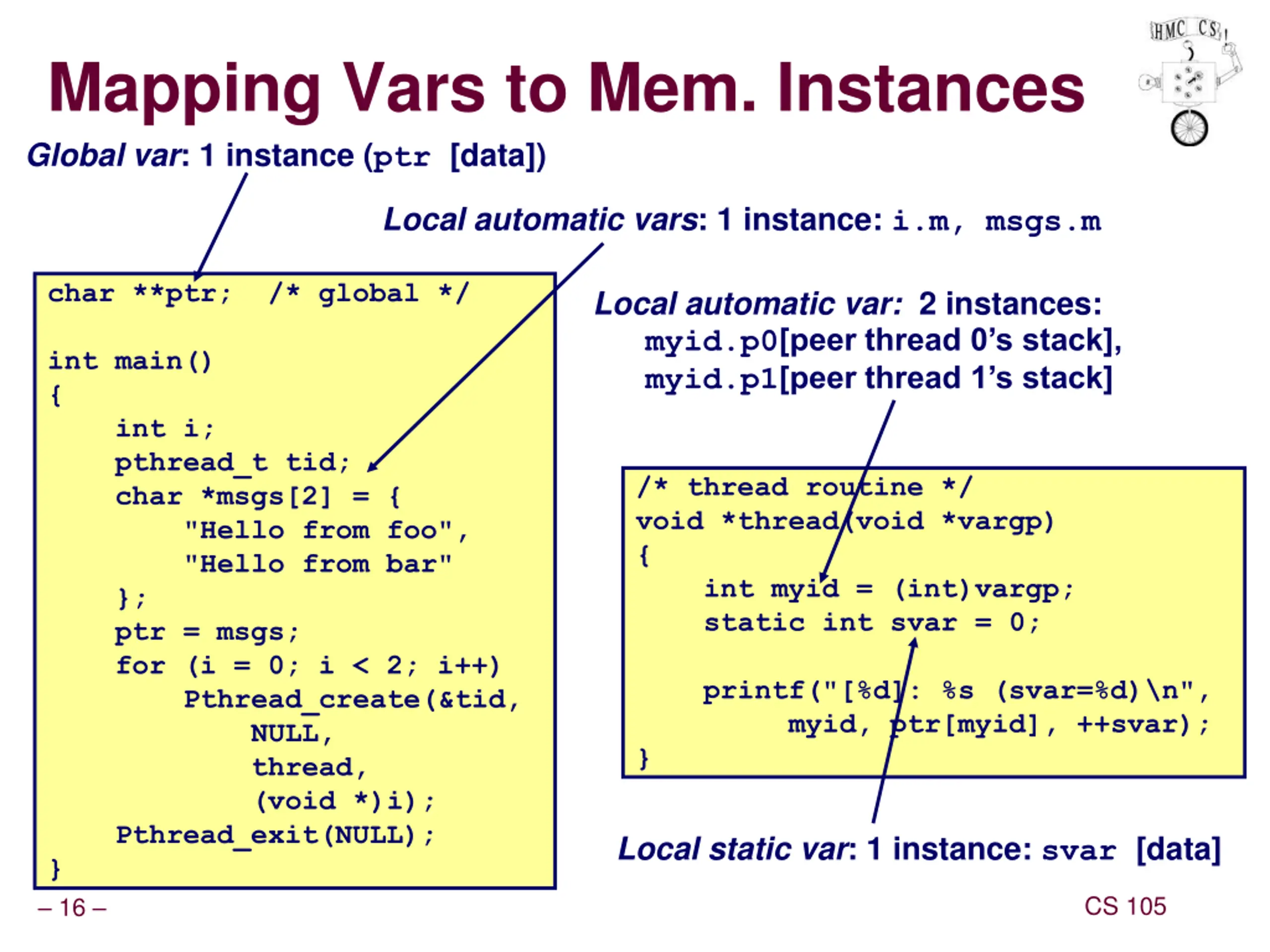 HMC CS

Mapping Vars to Mem. Instances

Global var: 1 instance (ptr [data])

Local automatic vars: 1 instance: i.m, msgs.m

char **ptr;  /* global */

int main()
{
    int i;
    pthread_t tid;
    char *msgs[2] = {
        "Hello from foo",
        "Hello from bar"
    };
    ptr = msgs;
    for (i = 0; i < 2; i++)
        Pthread_create(&tid,
            NULL,
            thread,
            (void *)i);
    Pthread_exit(NULL);
}

Local automatic var: 2 instances:
myid.p0[peer thread 0's stack],
myid.p1[peer thread 1's stack]

/* thread routine */
void *thread(void *vargp)
{
    int myid = (int)vargp;
    static int svar = 0;

    printf("[%d]: %s (svar=%d)\n",
        myid, ptr[myid], ++svar);
}

Local static var: 1 instance: svar [data]

– 16 –

CS 105